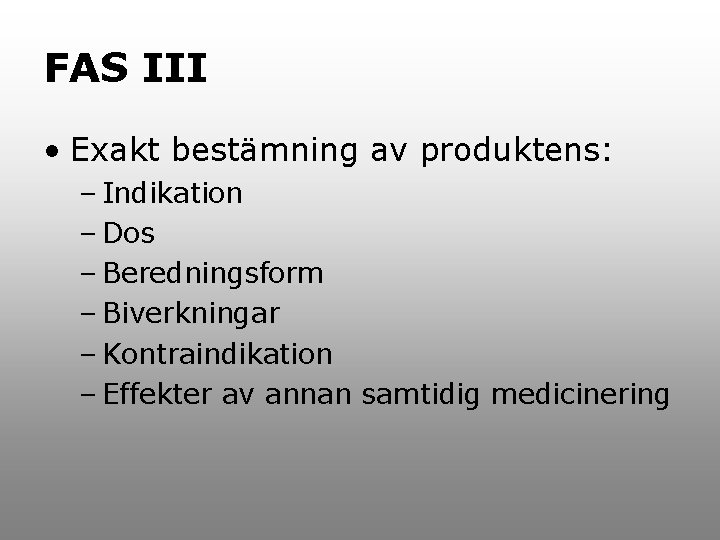 FAS III

• Exakt bestämning av produktens:
– Indikation
– Dos
– Beredningsform
– Biverkningar
– Kontraindikation
– Effekter av annan samtidig medicinering